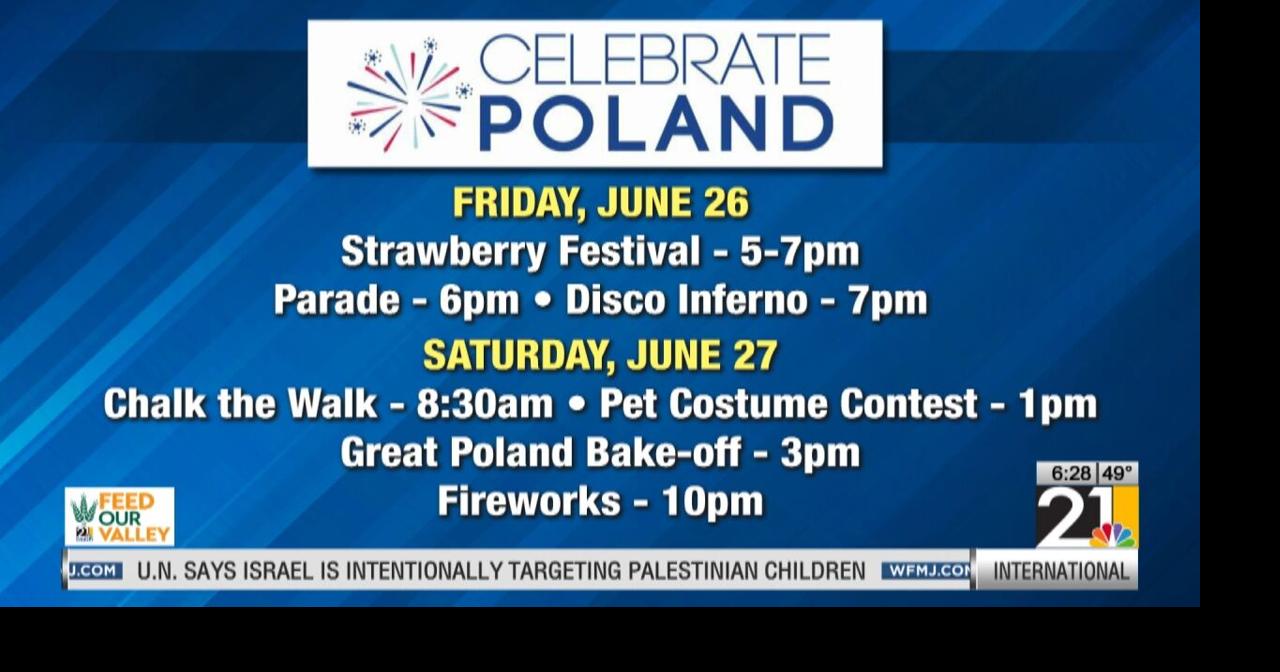 CELEBRATE POLAND

FRIDAY, JUNE 26
Strawberry Festival - 5-7pm
Parade - 6pm • Disco Inferno - 7pm

SATURDAY, JUNE 27
Chalk the Walk - 8:30am • Pet Costume Contest - 1pm
Great Poland Bake-off - 3pm
Fireworks - 10pm

FEED OUR VALLEY 21

6:28 49°

21

J.COM U.N. SAYS ISRAEL IS INTENTIONALLY TARGETING PALESTINIAN CHILDREN WFMJ.COM INTERNATIONAL